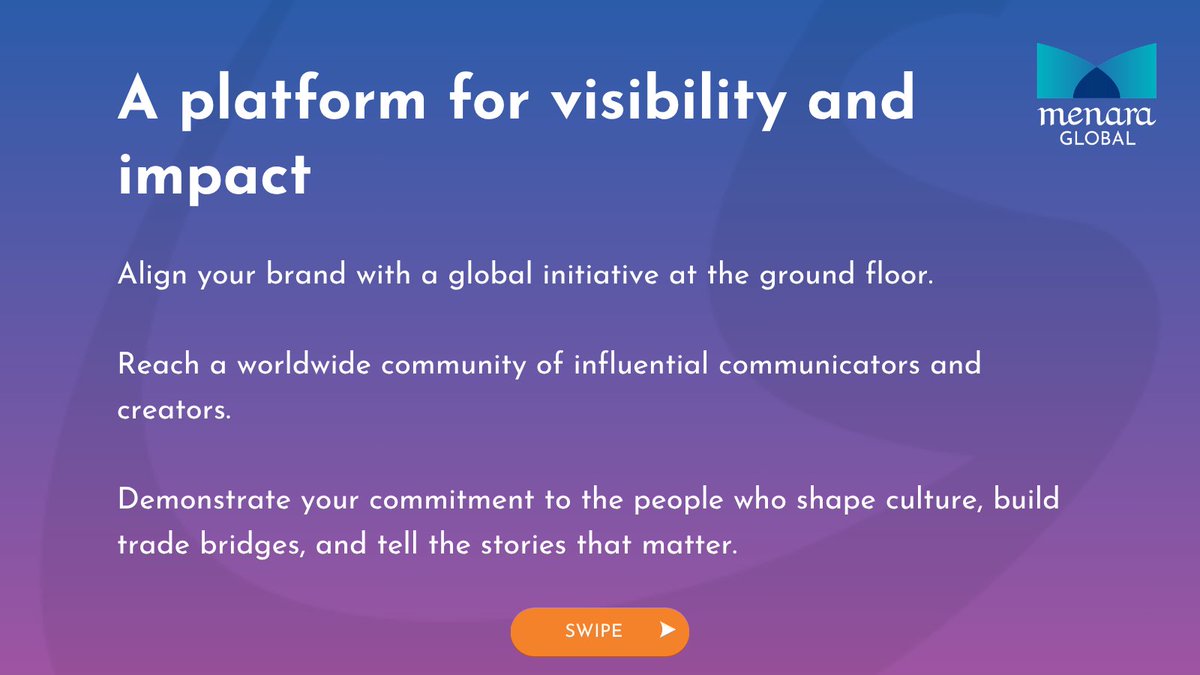 A platform for visibility and impact

menara
GLOBAL

Align your brand with a global initiative at the ground floor.

Reach a worldwide community of influential communicators and creators.

Demonstrate your commitment to the people who shape culture, build trade bridges, and tell the stories that matter.

SWIPE